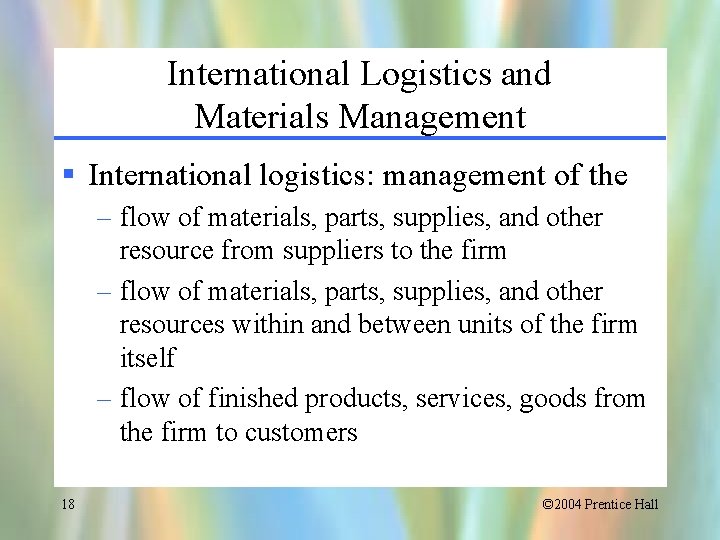 International Logistics and Materials Management

▪ International logistics: management of the

– flow of materials, parts, supplies, and other resource from suppliers to the firm

– flow of materials, parts, supplies, and other resources within and between units of the firm itself

– flow of finished products, services, goods from the firm to customers

18

©2004 Prentice Hall